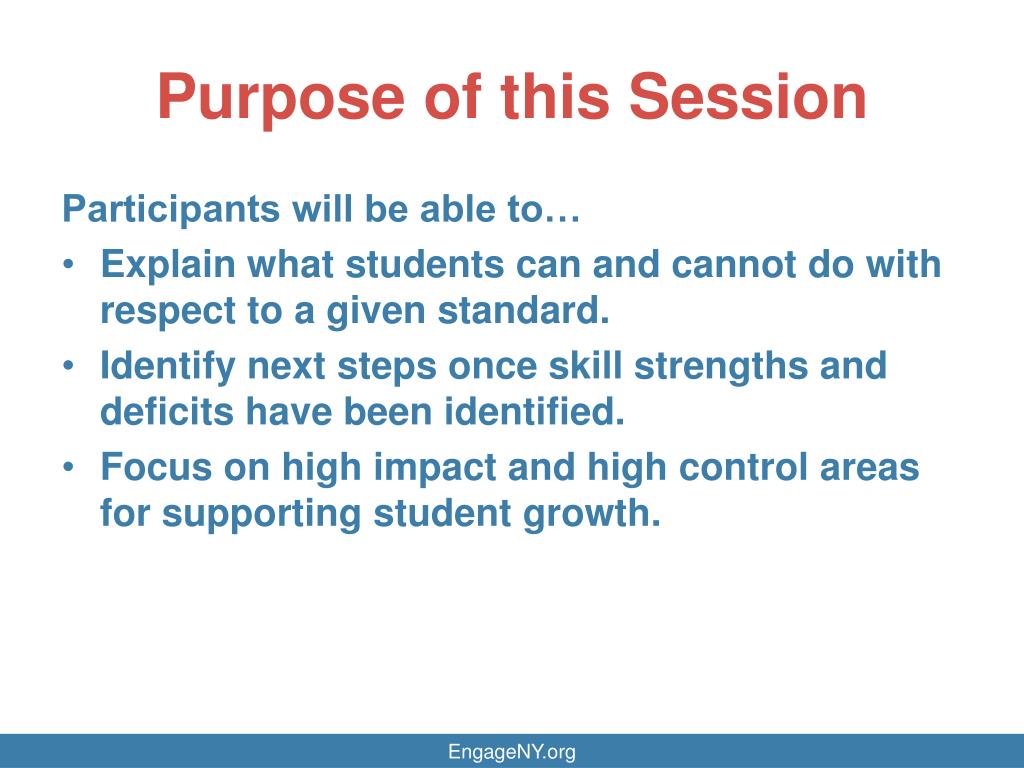 Purpose of this Session

Participants will be able to…

• Explain what students can and cannot do with respect to a given standard.
• Identify next steps once skill strengths and deficits have been identified.
• Focus on high impact and high control areas for supporting student growth.

EngageNY.org